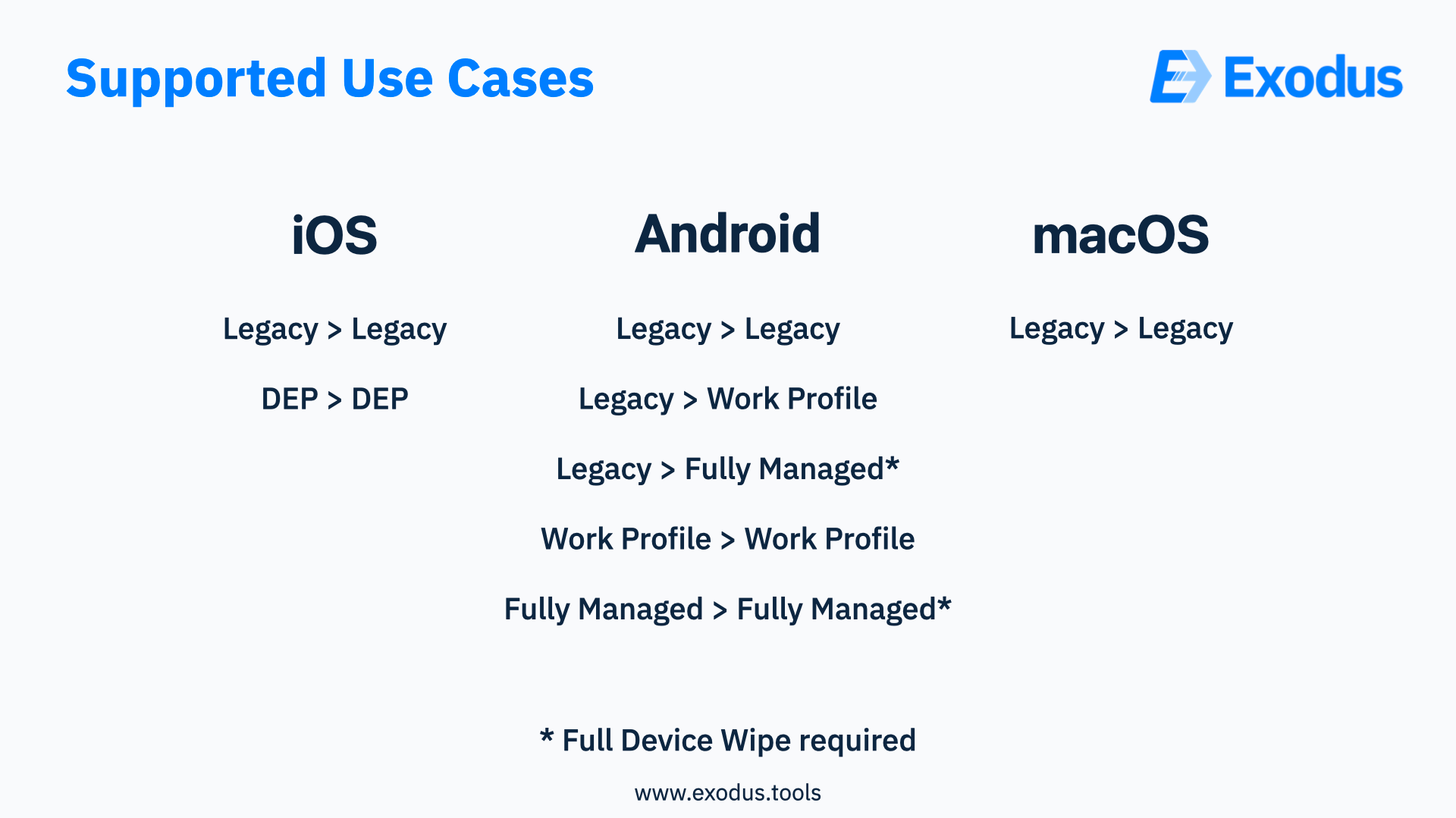 Supported Use Cases

Exodus

iOS

Legacy > Legacy

DEP > DEP

Android

Legacy > Legacy

Legacy > Work Profile

Legacy > Fully Managed*

Work Profile > Work Profile

Fully Managed > Fully Managed*

macOS

Legacy > Legacy

* Full Device Wipe required

www.exodus.tools